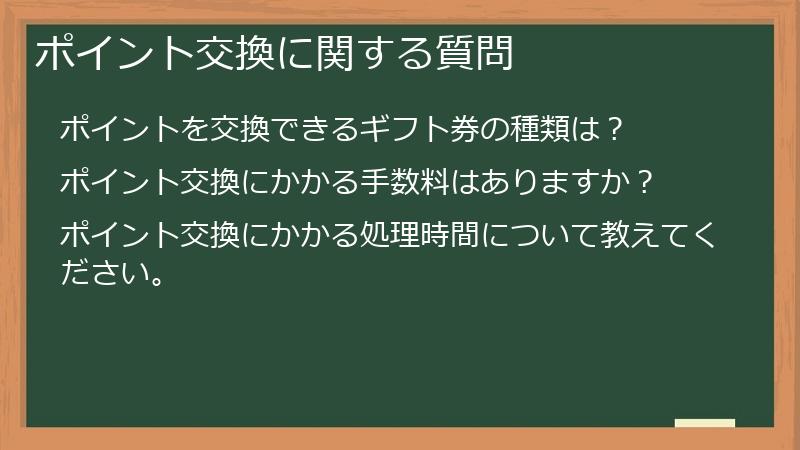 ポイント交換に関する質問

ポイントを交換できるギフト券の種類は？

ポイント交換にかかる手数料はありますか？

ポイント交換にかかる処理時間について教えてください。